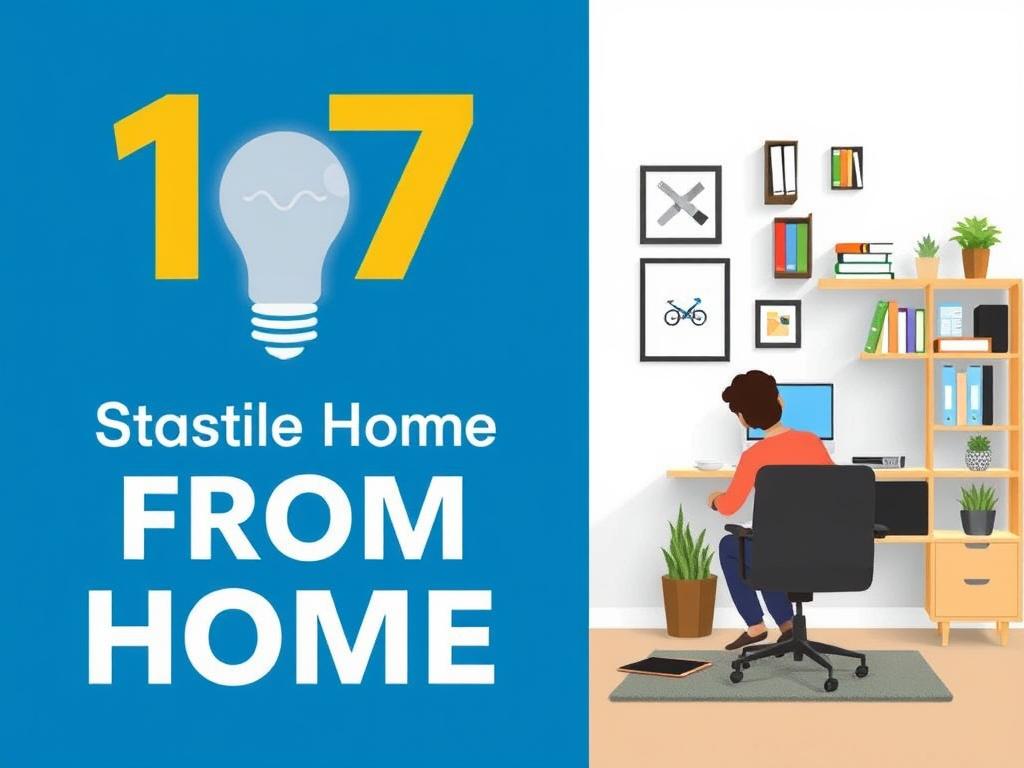 17

Stastile Home
FROM
HOME